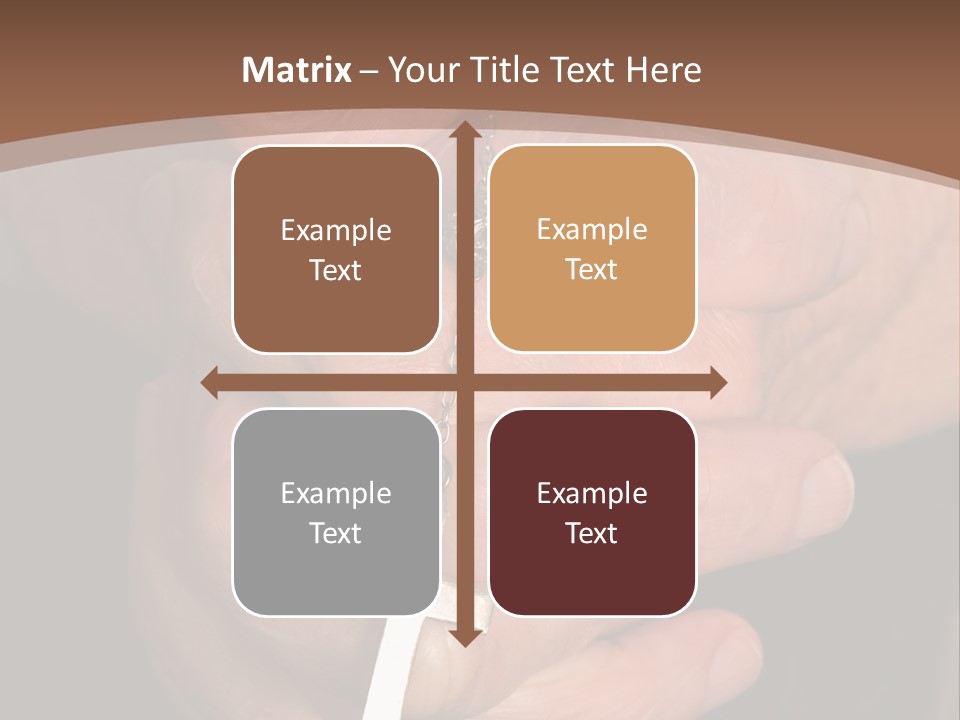 Matrix – Your Title Text Here

Example Text

Example Text

Example Text

Example Text